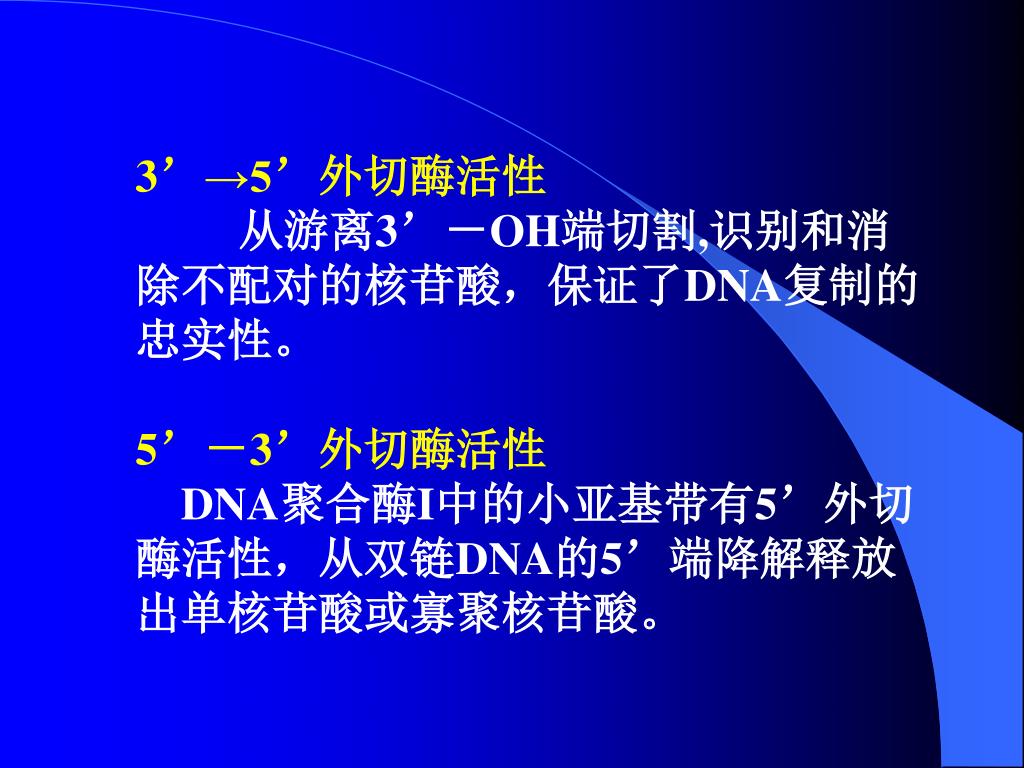 3’→5’外切酶活性

从游离3’－OH端切割,识别和消除不配对的核苷酸，保证了DNA复制的忠实性。

5’－3’外切酶活性

DNA聚合酶I中的小亚基带有5’外切酶活性，从双链DNA的5’端降解释放出单核苷酸或寡聚核苷酸。